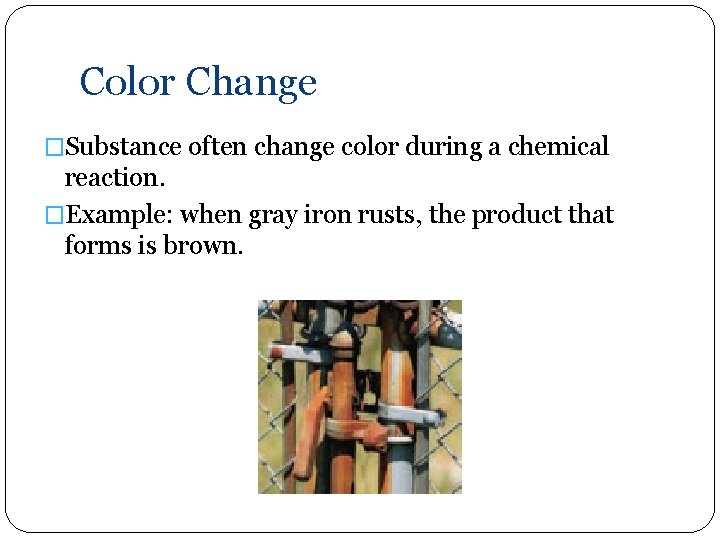 Color Change

□Substance often change color during a chemical reaction.

□Example: when gray iron rusts, the product that forms is brown.